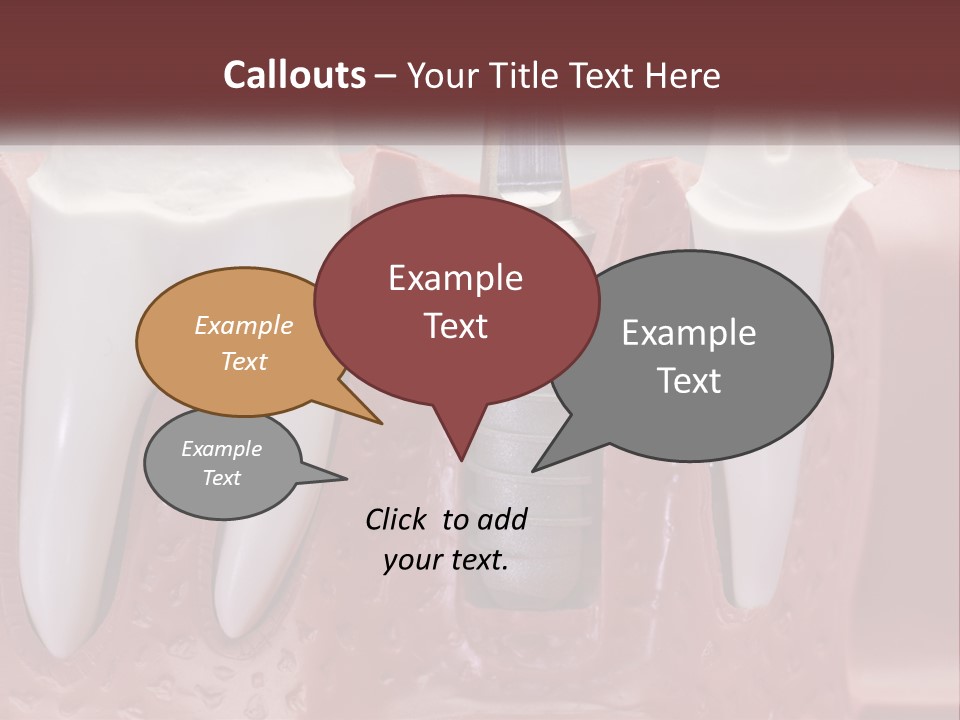 Callouts – Your Title Text Here

Example Text

Example Text

Example Text

Example Text

Click to add your text.